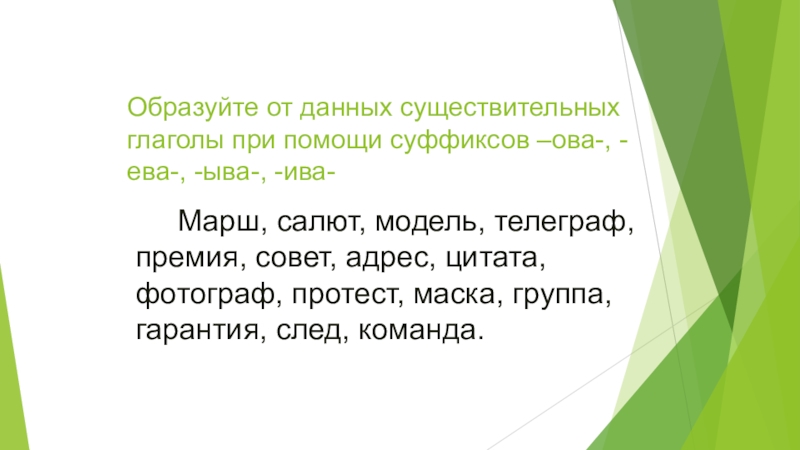 Образуйте от данных существительных глаголы при помощи суффиксов –ова-, -ева-, -ыва-, -ива-

Марш, салют, модель, телеграф, премия, совет, адрес, цитата, фотограф, протест, маска, группа, гарантия, след, команда.